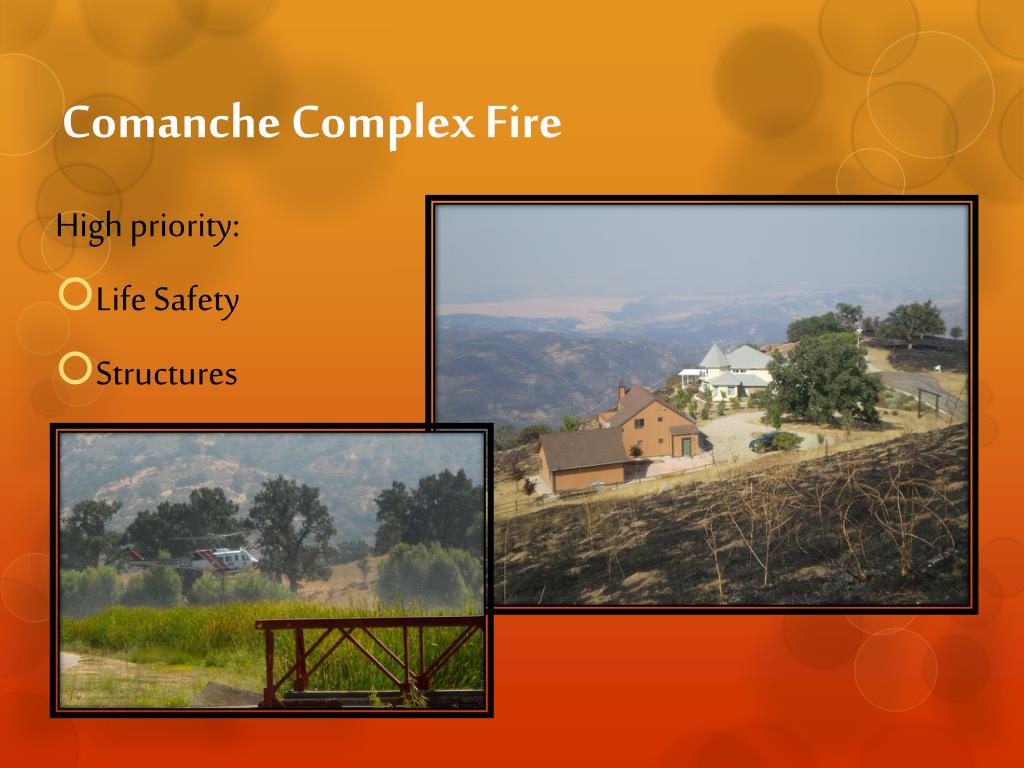 Comanche Complex Fire

High priority:

Life Safety

Structures